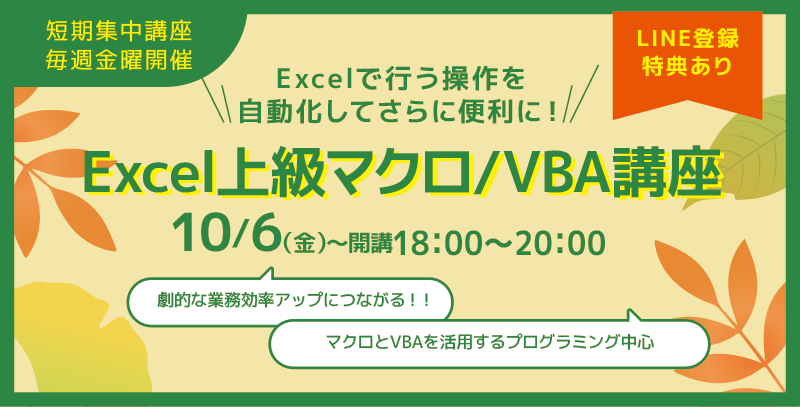 短期集中講座
毎週金曜開催

LINE登録
特典あり

Excelで行う操作を
自動化してさらに便利に！

Excel上級マクロ/VBA講座

10/6(金)〜開講18:00〜20:00

劇的な業務効率アップにつながる！！

マクロとVBAを活用するプログラミング中心